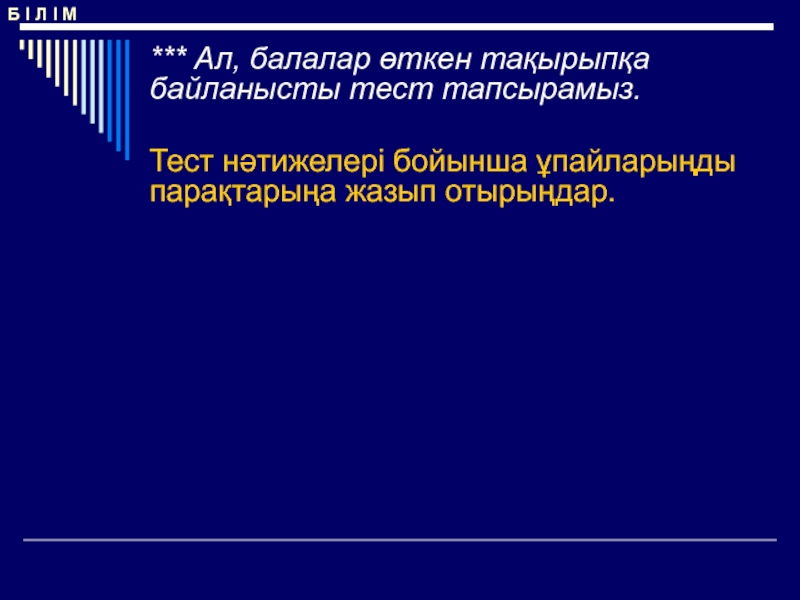 Б І Л І М

*** Ал, балалар өткен тақырыпқа байланысты тест тапсырамыз.

Тест нәтижелері бойынша ұпайларыңды парақтарыңа жазып отырыңдар.